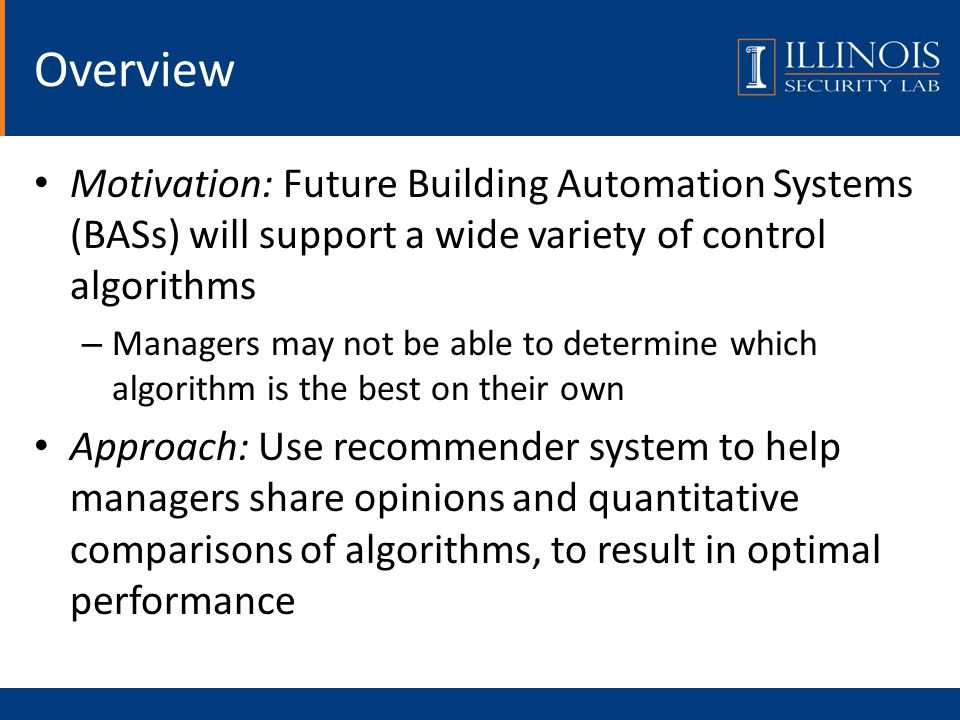 Overview

ILLINOIS
SECURITY LAB

• Motivation: Future Building Automation Systems (BASs) will support a wide variety of control algorithms

– Managers may not be able to determine which algorithm is the best on their own

• Approach: Use recommender system to help managers share opinions and quantitative comparisons of algorithms, to result in optimal performance